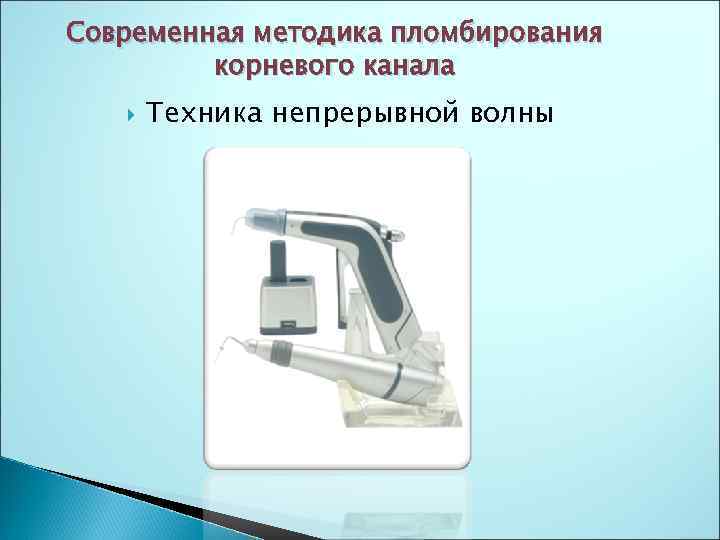 Современная методика пломбирования корневого канала

Техника непрерывной волны